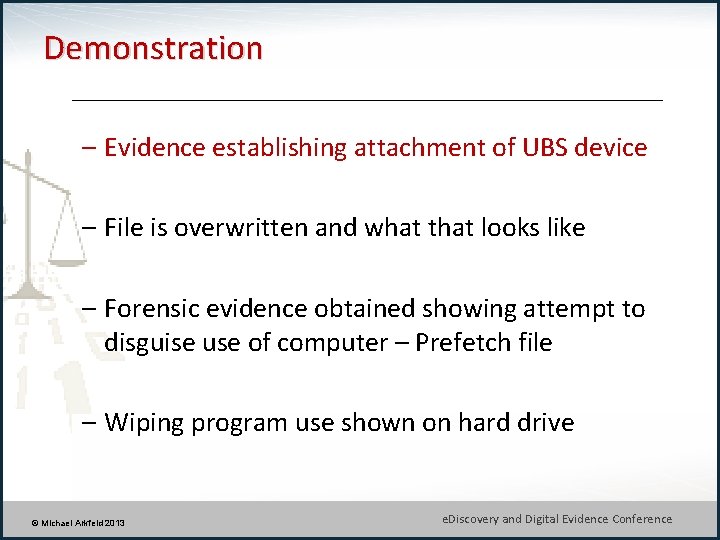 Demonstration

– Evidence establishing attachment of UBS device

– File is overwritten and what that looks like

– Forensic evidence obtained showing attempt to disguise use of computer – Prefetch file

– Wiping program use shown on hard drive

© Michael Arkfeld 2013

eDiscovery and Digital Evidence Conference